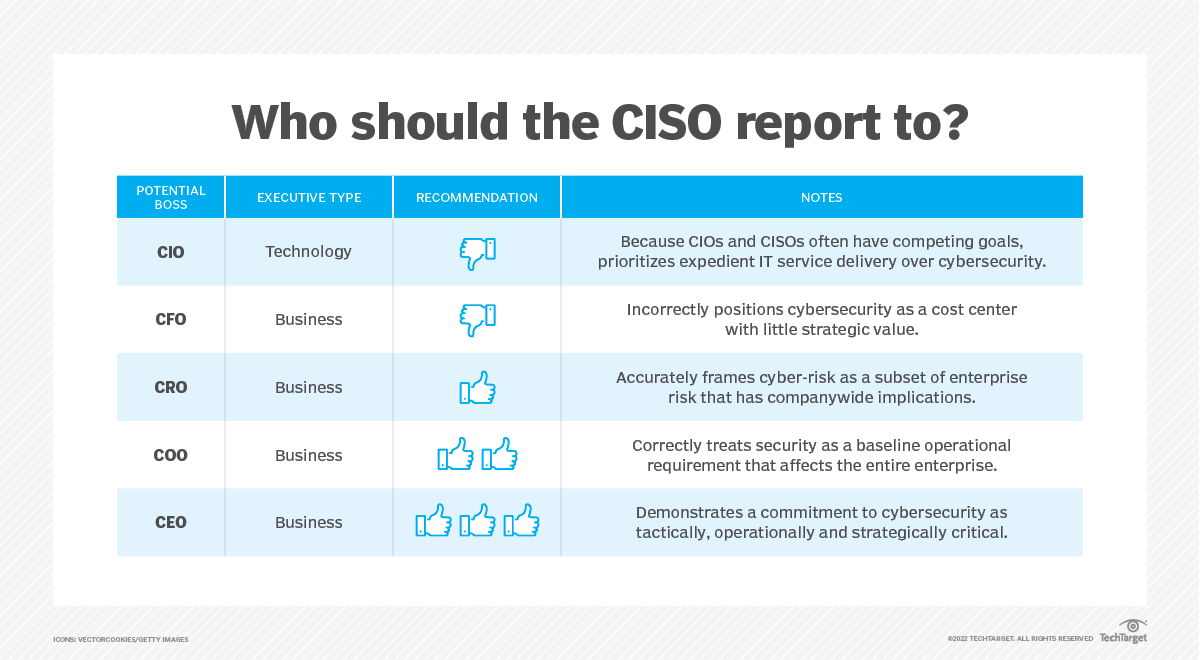 Who should the CISO report to?

| POTENTIAL BOSS | EXECUTIVE TYPE | RECOMMENDATION | NOTES |
|---|---|---|---|
| CIO | Technology | | Because CIOs and CISOs often have competing goals, prioritizes expedient IT service delivery over cybersecurity. |
| CFO | Business | | Incorrectly positions cybersecurity as a cost center with little strategic value. |
| CRO | Business | | Accurately frames cyber-risk as a subset of enterprise risk that has companywide implications. |
| COO | Business | | Correctly treats security as a baseline operational requirement that affects the entire enterprise. |
| CEO | Business | | Demonstrates a commitment to cybersecurity as tactically, operationally and strategically critical. |

ICONS: VECTORCOOKIES/GETTY IMAGES

©2022 TECHTARGET. ALL RIGHTS RESERVED TechTarget